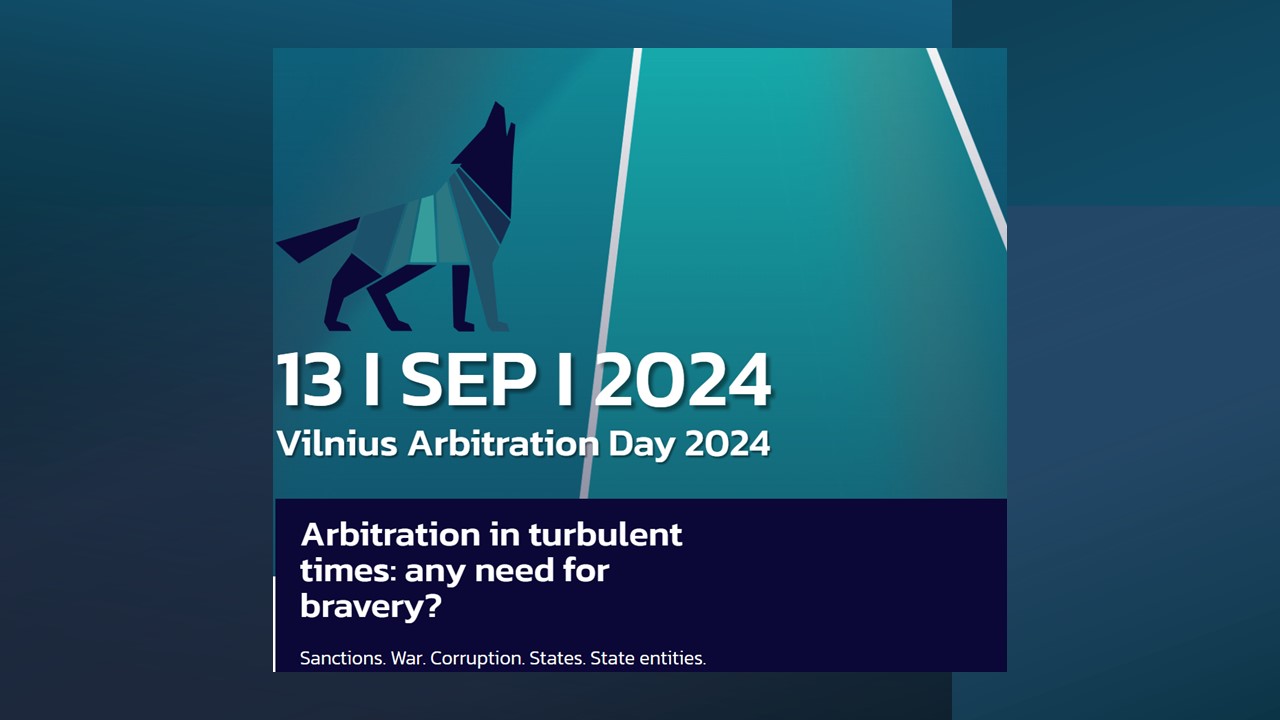 13 I SEP I 2024
Vilnius Arbitration Day 2024

Arbitration in turbulent times: any need for bravery?

Sanctions. War. Corruption. States. State entities.